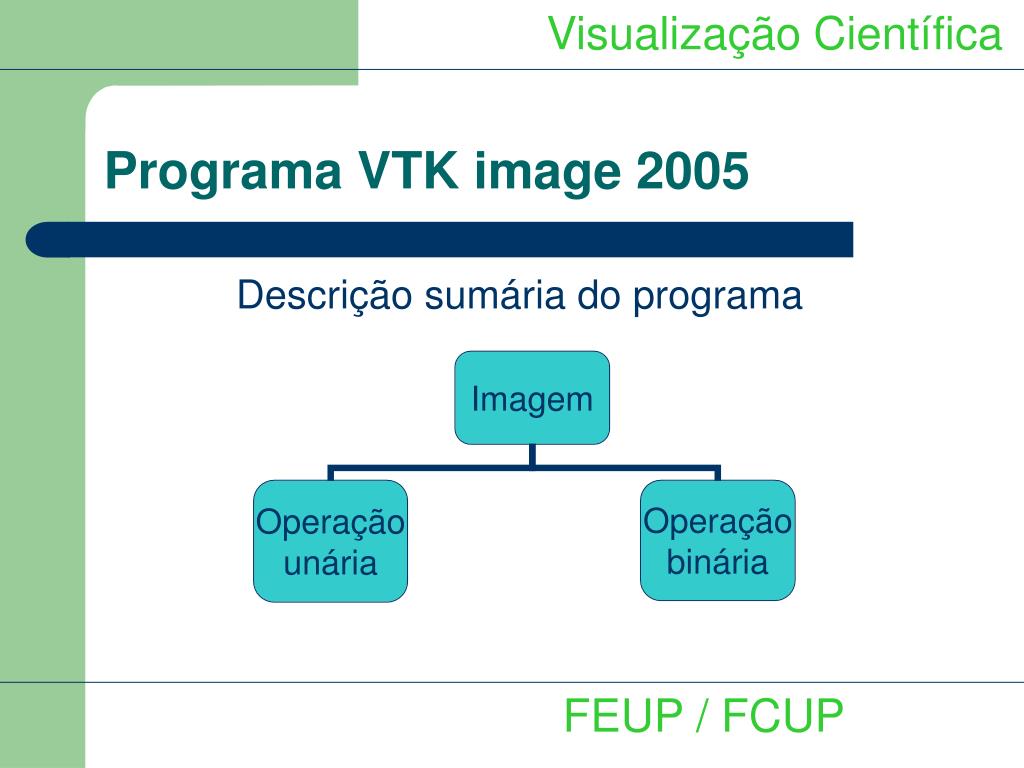 Visualização Científica

Programa VTK image 2005

Descrição sumária do programa

Imagem

Operação unária

Operação binária

FEUP / FCUP